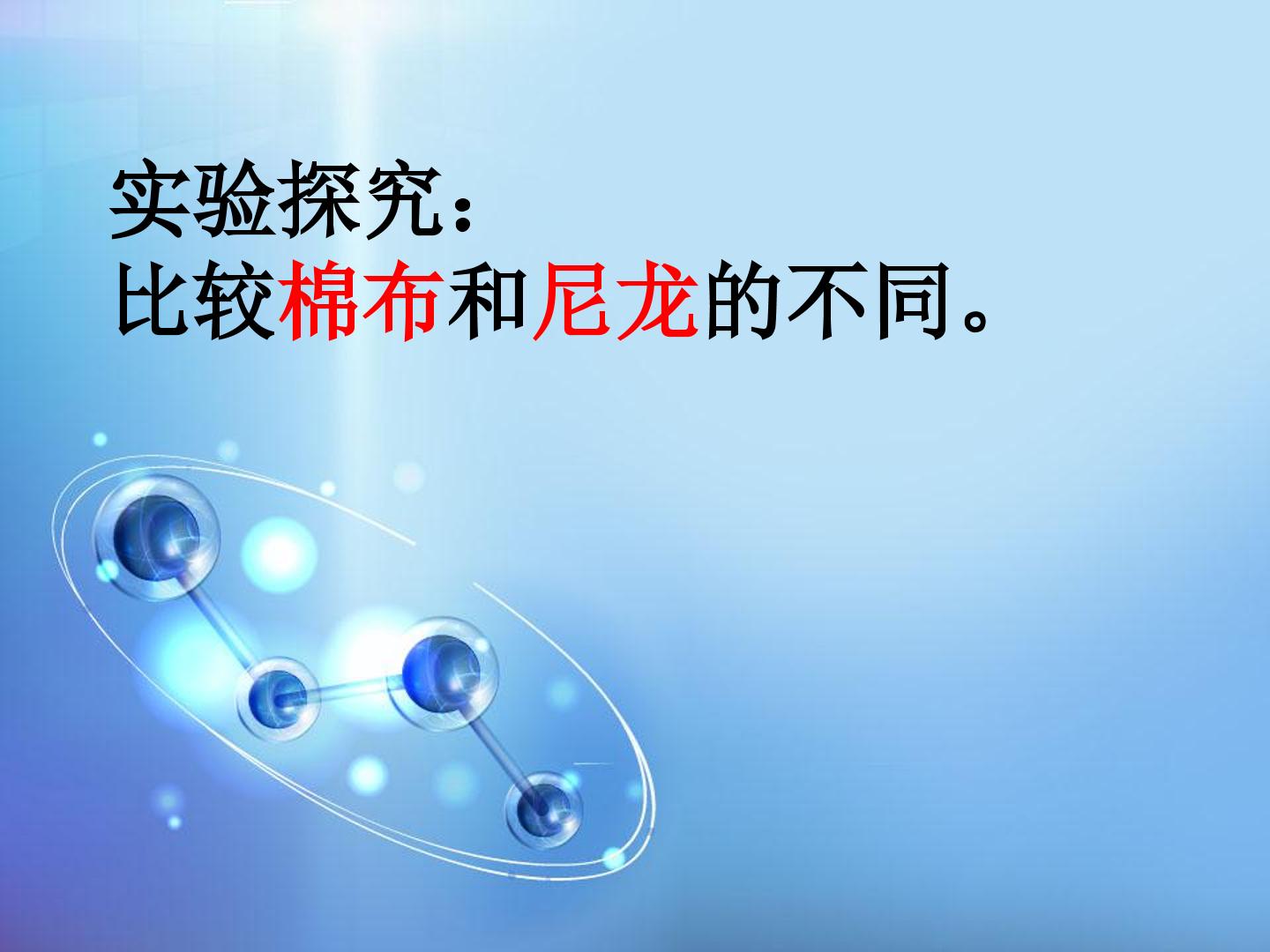 实验探究：
比较棉布和尼龙的不同。